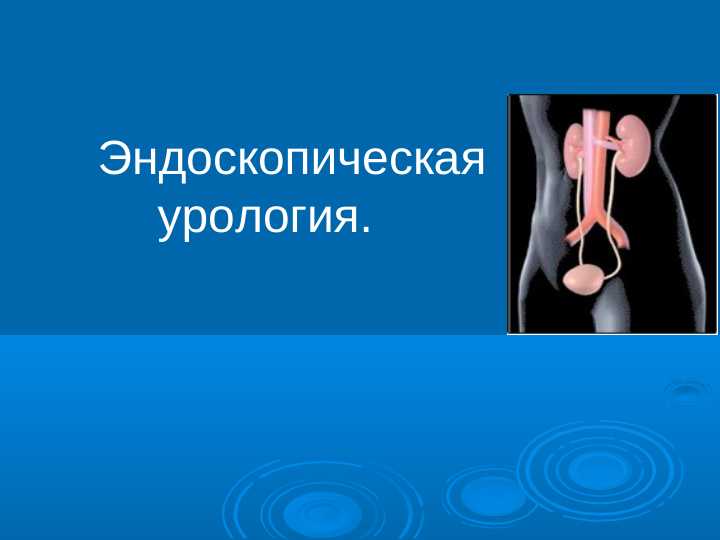 Эндоскопическая урология.